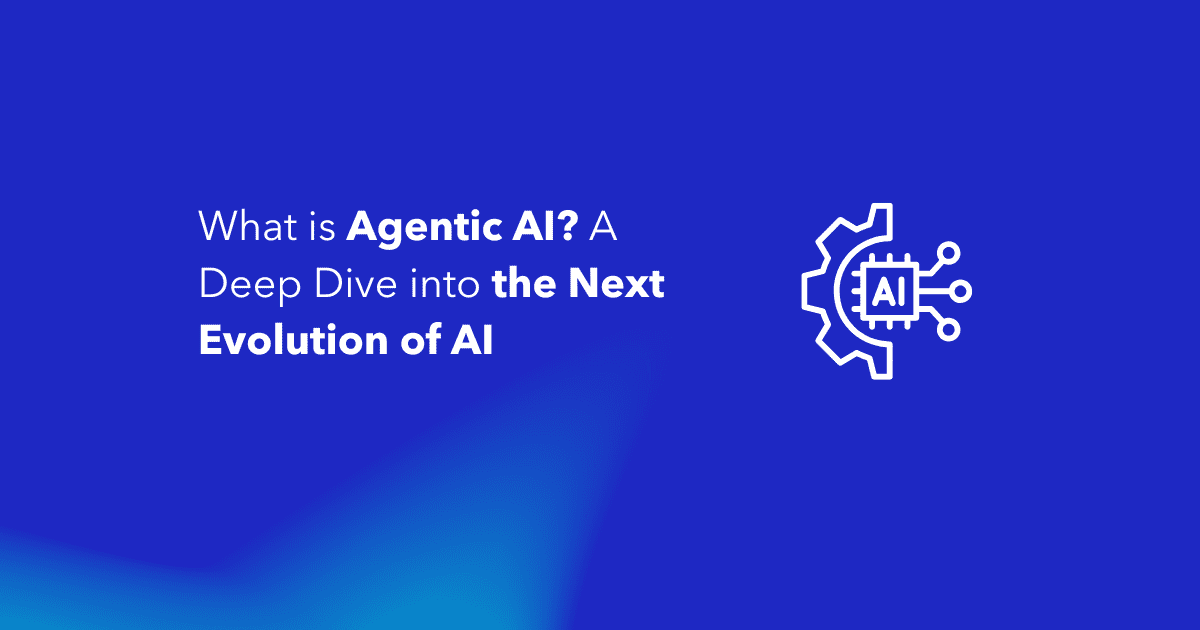 What is Agentic AI? A Deep Dive into the Next Evolution of AI

AI